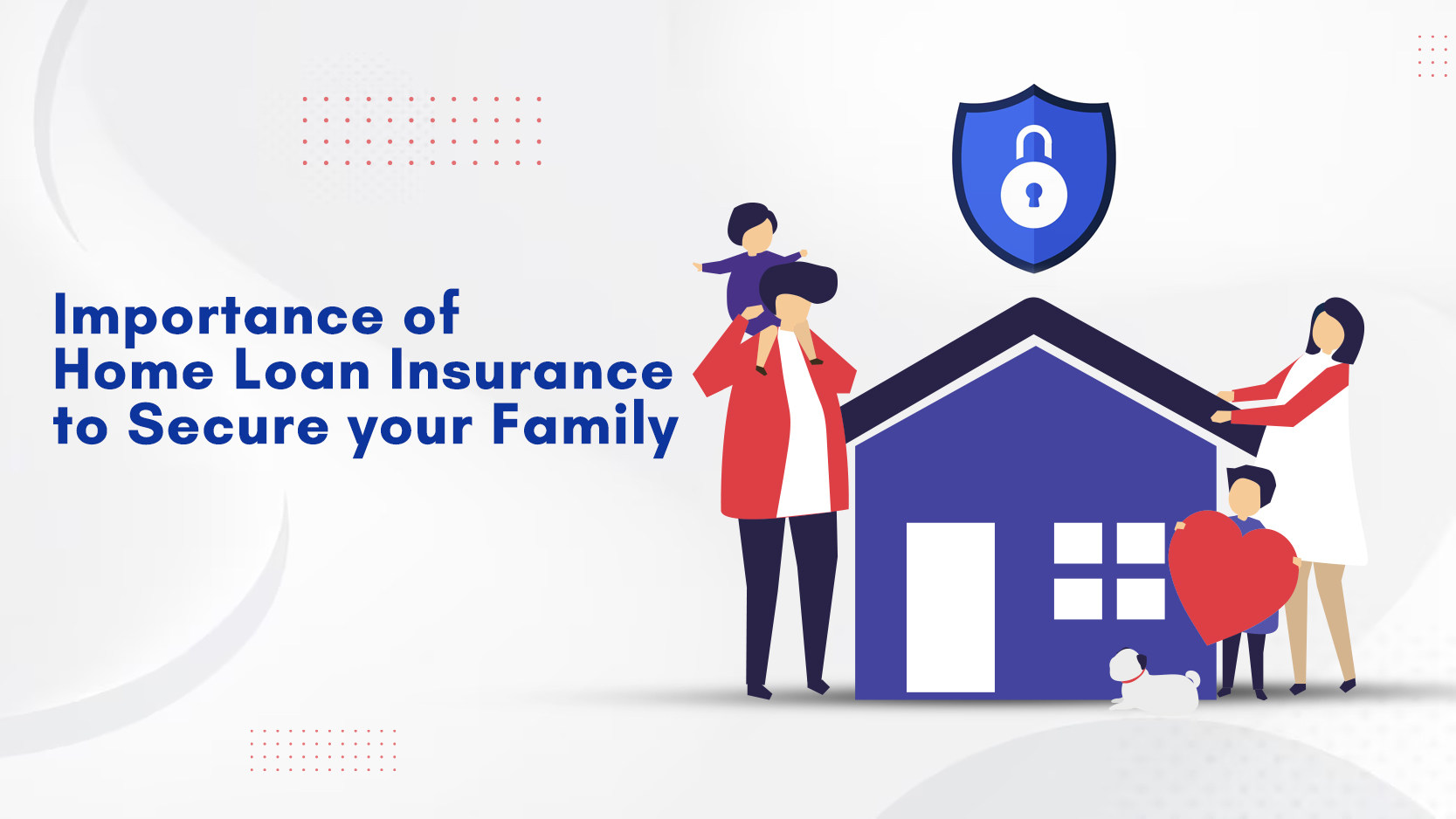 Importance of
Home Loan Insurance
to Secure your Family